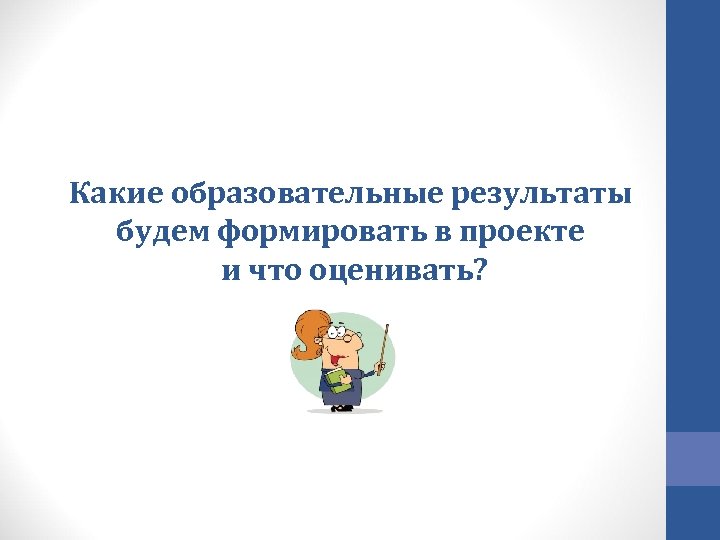 Какие образовательные результаты будем формировать в проекте и что оценивать?